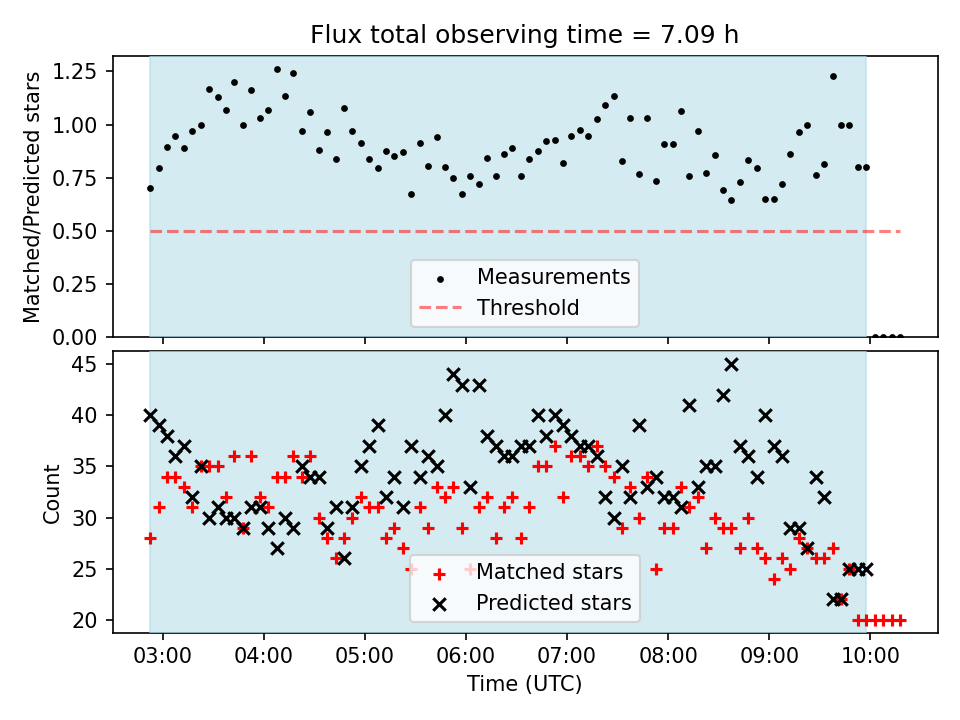 Flux total observing time = 7.09 h

Matched/Predicted stars

1.25
1.00
0.75
0.50
0.25
0.00

Measurements
Threshold

Count

45
40
35
30
25
20

Matched stars
Predicted stars

03:00 04:00 05:00 06:00 07:00 08:00 09:00 10:00

Time (UTC)